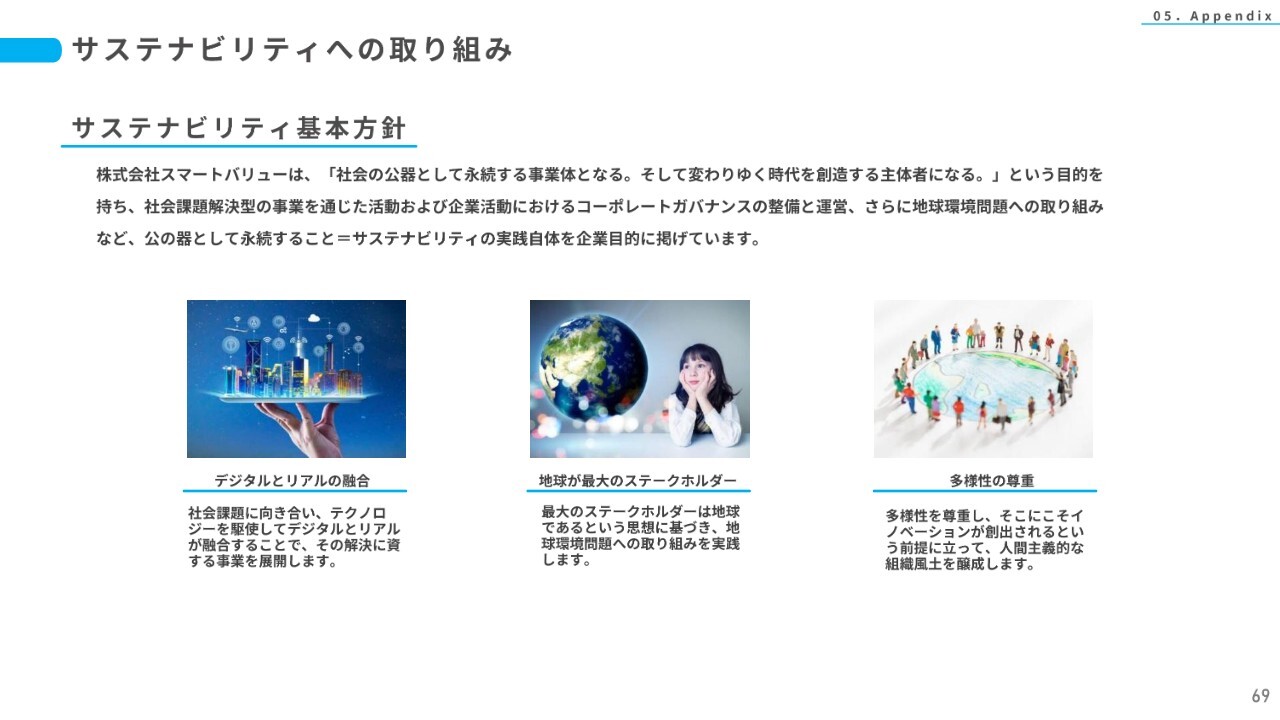 05. Appendix

サステナビリティへの取り組み

サステナビリティ基本方針

株式会社スマートバリューは、「社会の公器として永続する事業体となる。そして変わりゆく時代を創造する主体者になる。」という目的を持ち、社会課題解決型の事業を通じた活動および企業活動におけるコーポレートガバナンスの整備と運営、さらに地球環境問題への取り組みなど、公の器として永続すること＝サステナビリティの実践自体を企業目的に掲げています。

デジタルとリアルの融合

社会課題に向き合い、テクノロジーを駆使してデジタルとリアルが融合することで、その解決に資する事業を展開します。

地球が最大のステークホルダー

最大のステークホルダーは地球であるという思想に基づき、地球環境問題への取り組みを実践します。

多様性の尊重

多様性を尊重し、そこにこそイノベーションが創出されるという前提に立って、人間主義的な組織風土を醸成します。

69